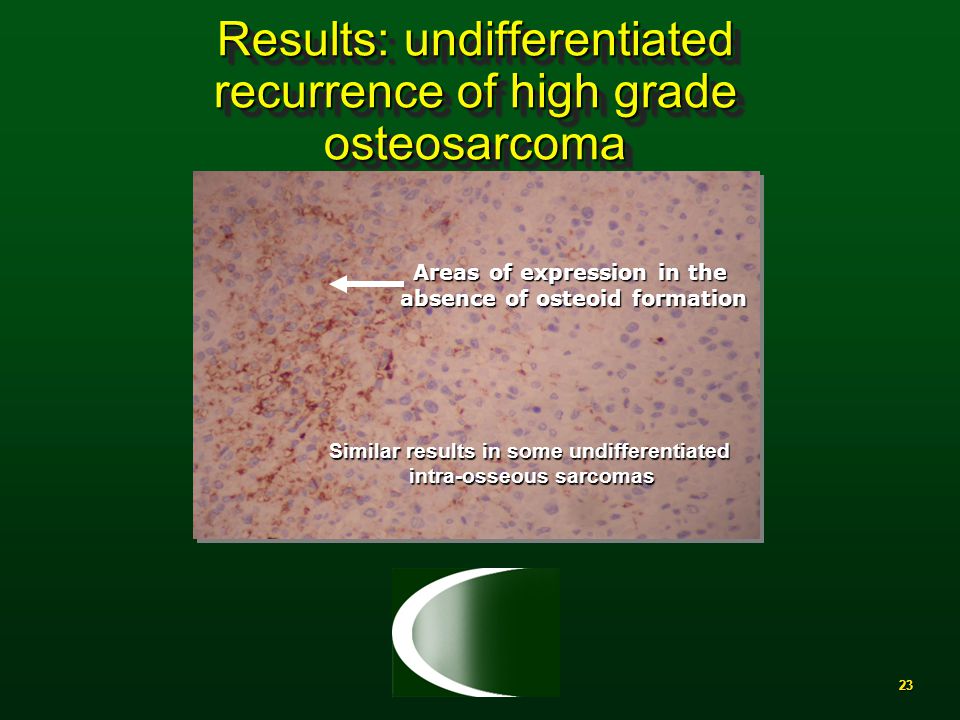 Results: undifferentiated recurrence of high grade osteosarcoma

Areas of expression in the absence of osteoid formation

Similar results in some undifferentiated intra-osseous sarcomas

23